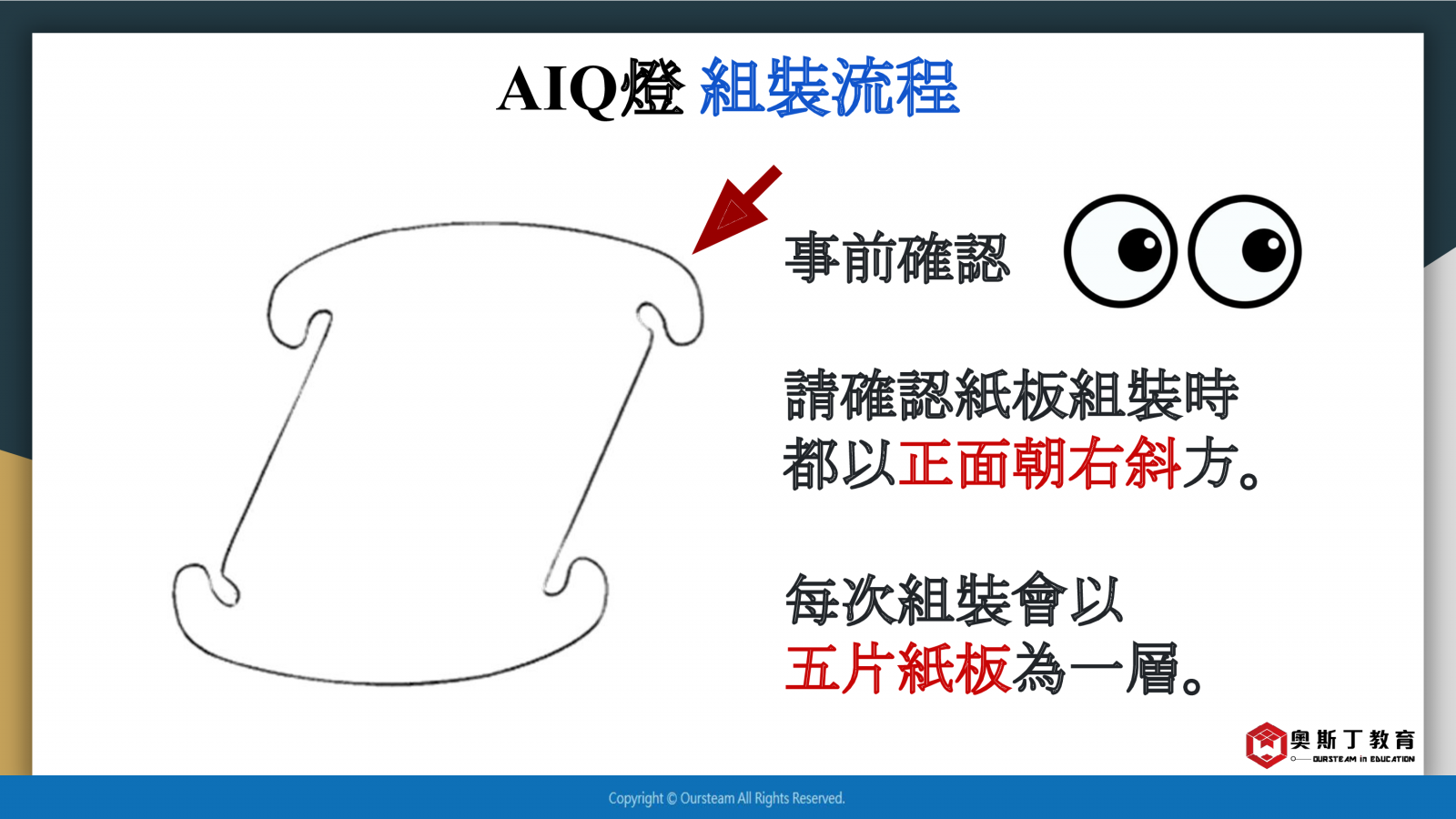 AIQ燈 組裝流程

事前確認

請確認紙板組裝時都以正面朝右斜方。

每次組裝會以五片紙板為一層。

奧斯丁教育
OURSTEAM in EDUCATION

Copyright © Oursteam All Rights Reserved.